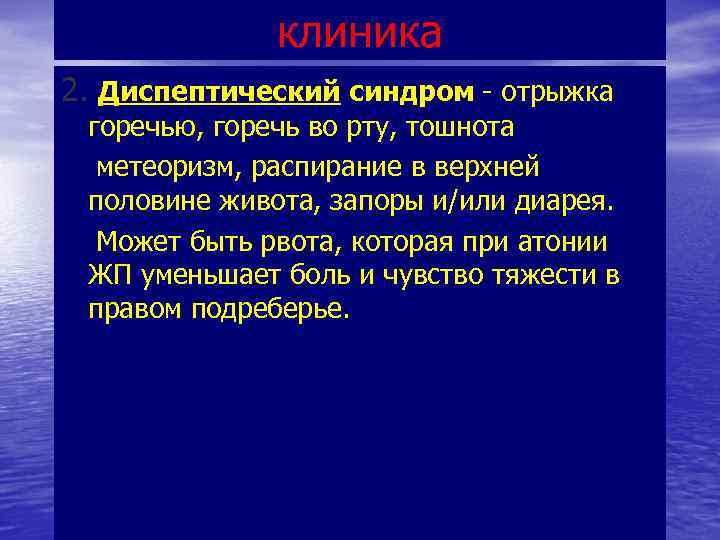 клиника

2. Диспептический синдром - отрыжка горечью, горечь во рту, тошнота

метеоризм, распирание в верхней половине живота, запоры и/или диарея.

Может быть рвота, которая при атонии ЖП уменьшает боль и чувство тяжести в правом подреберье.